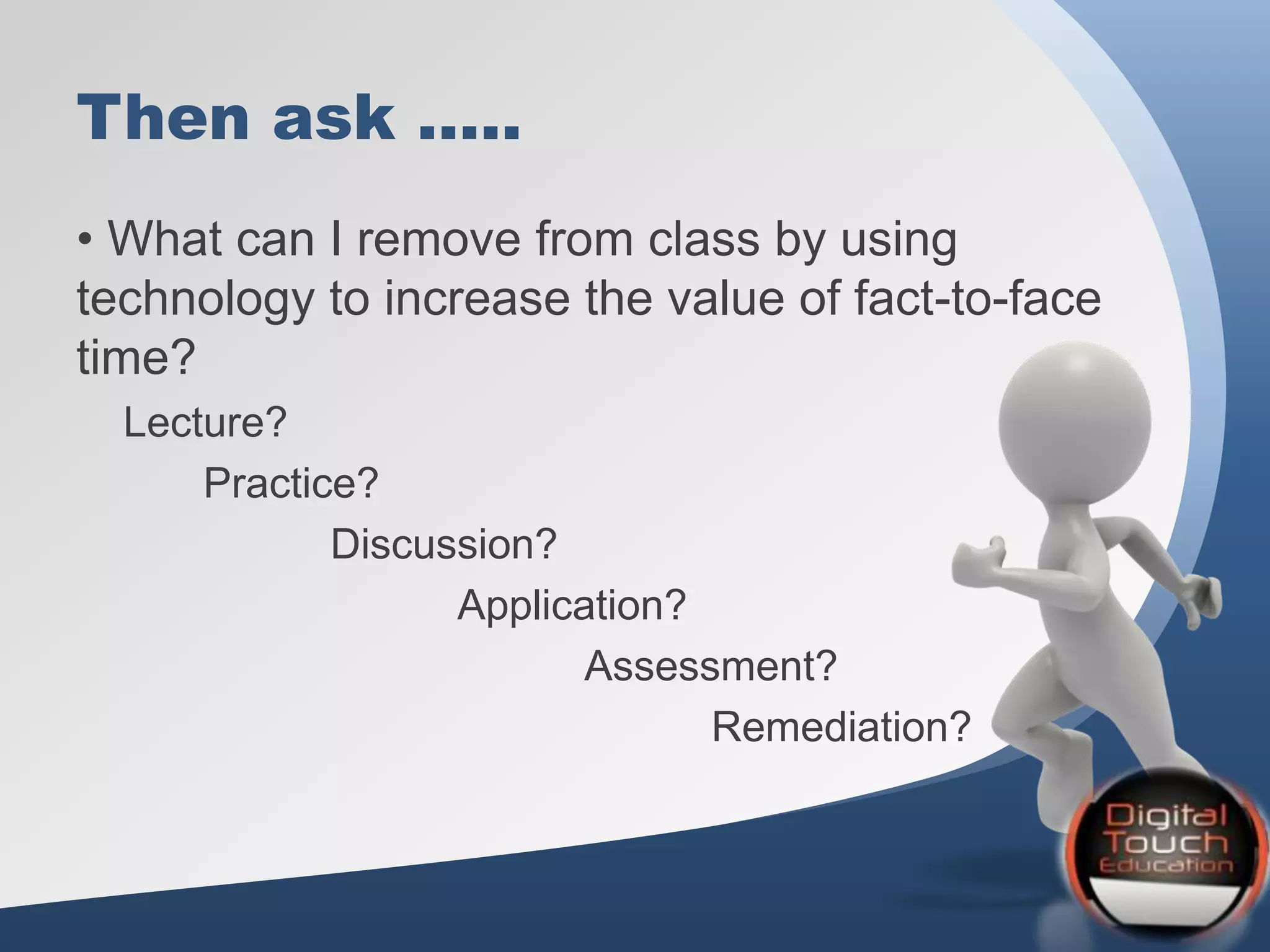 Then ask .....

• What can I remove from class by using technology to increase the value of fact-to-face time?

Lecture?

Practice?

Discussion?

Application?

Assessment?

Remediation?

Digital Touch Education